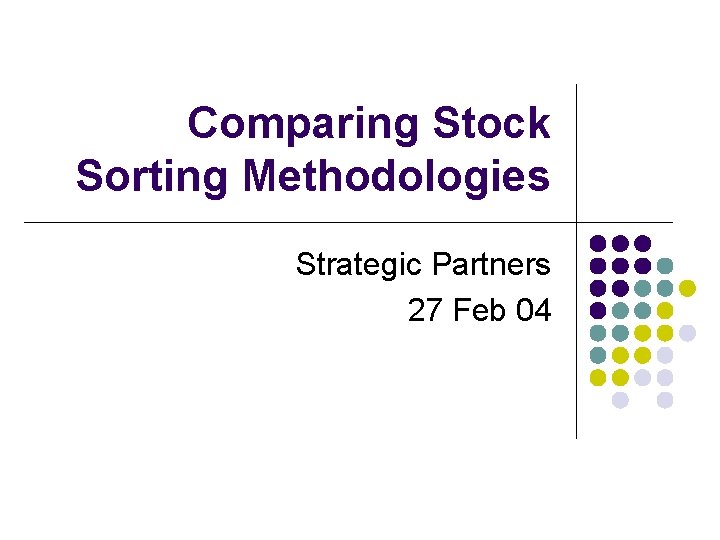 Comparing Stock Sorting Methodologies

Strategic Partners
27 Feb 04